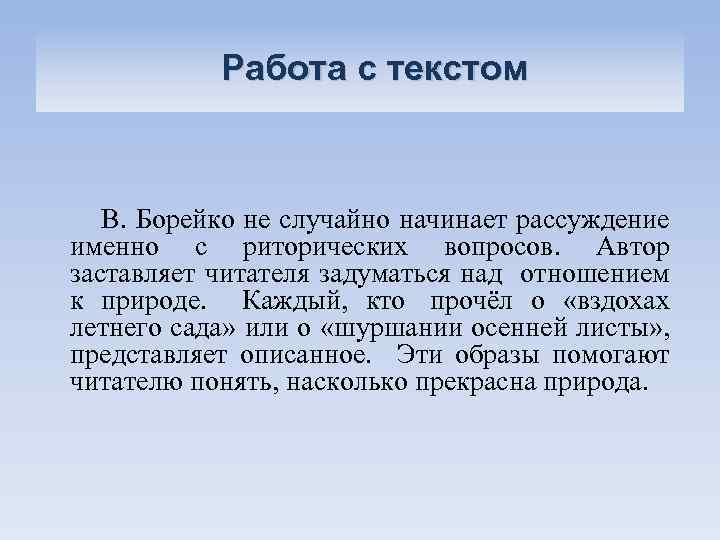 Работа с текстом

В. Борейко не случайно начинает рассуждение именно с риторических вопросов. Автор заставляет читателя задуматься над отношением к природе. Каждый, кто прочёл о «вздохах летнего сада» или о «шуршании осенней листы», представляет описанное. Эти образы помогают читателю понять, насколько прекрасна природа.